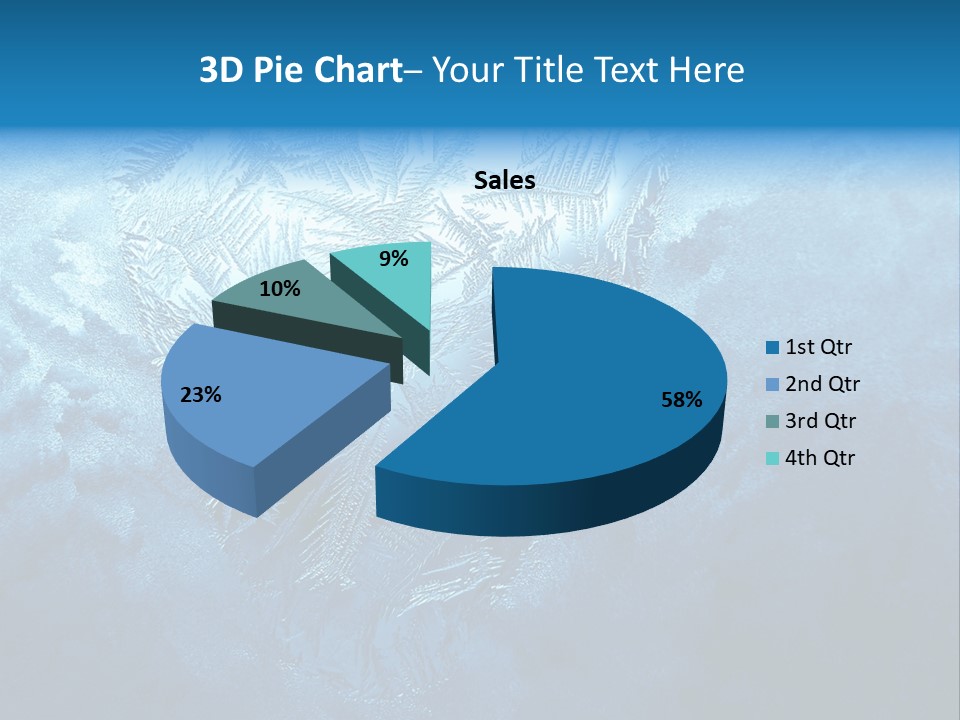 3D Pie Chart– Your Title Text Here

Sales

9%
10%
23%
58%

1st Qtr
2nd Qtr
3rd Qtr
4th Qtr